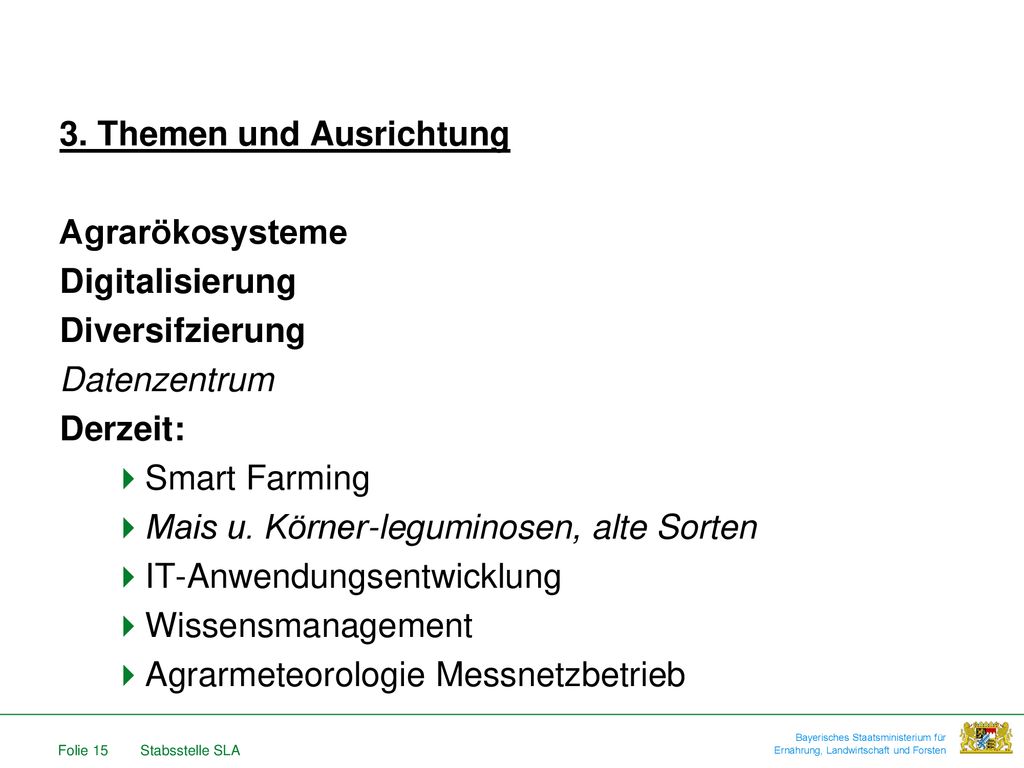 3. Themen und Ausrichtung

Agrarökosysteme
Digitalisierung
Diversifzierung
Datenzentrum
Derzeit:
Smart Farming
Mais u. Körner-leguminosen, alte Sorten
IT-Anwendungsentwicklung
Wissensmanagement
Agrarmeteorologie Messnetzbetrieb

Folie 15 Stabsstelle SLA

Bayerisches Staatsministerium für Ernährung, Landwirtschaft und Forsten